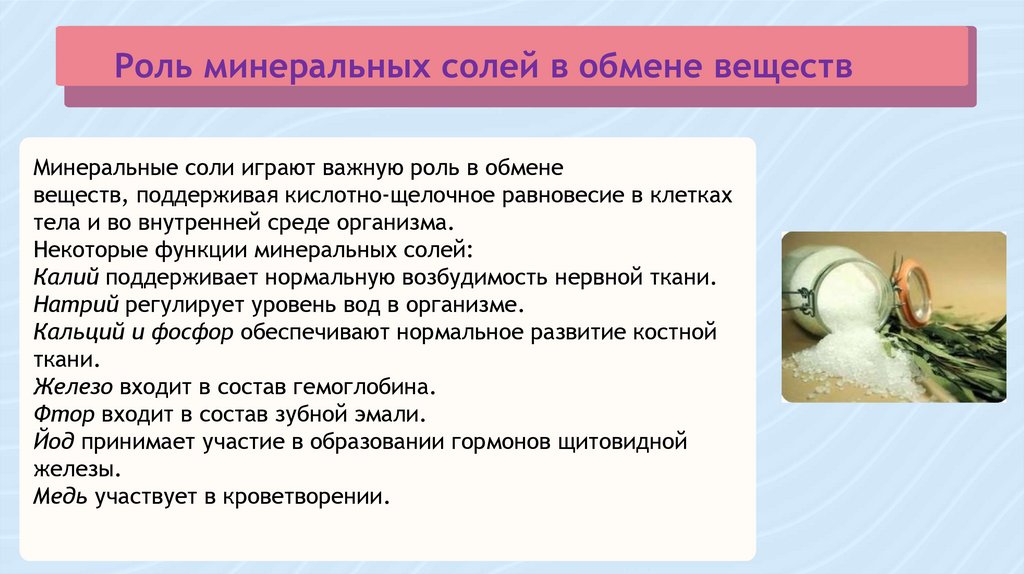 Роль минеральных солей в обмене веществ

Минеральные соли играют важную роль в обмене веществ, поддерживая кислотно-щелочное равновесие в клетках тела и во внутренней среде организма.
Некоторые функции минеральных солей:
Калий поддерживает нормальную возбудимость нервной ткани.
Натрий регулирует уровень вод в организме.
Кальций и фосфор обеспечивают нормальное развитие костной ткани.
Железо входит в состав гемоглобина.
Фтор входит в состав зубной эмали.
Йод принимает участие в образовании гормонов щитовидной железы.
Медь участвует в кроветворении.